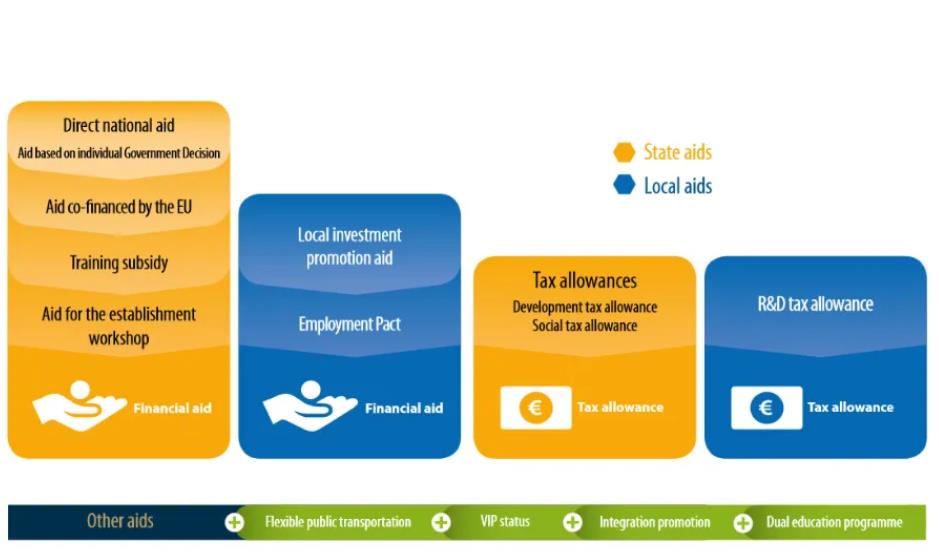 Direct national aid
Aid based on individual Government Decision

Aid co-financed by the EU

Training subsidy

Aid for the establishment workshop

Financial aid

Local investment promotion aid

Employment Pact

Financial aid

State aids
Local aids

Tax allowances
Development tax allowance
Social tax allowance

€ Tax allowance

R&D tax allowance

€ Tax allowance

Other aids
Flexible public transportation
VIP status
Integration promotion
Dual education programme